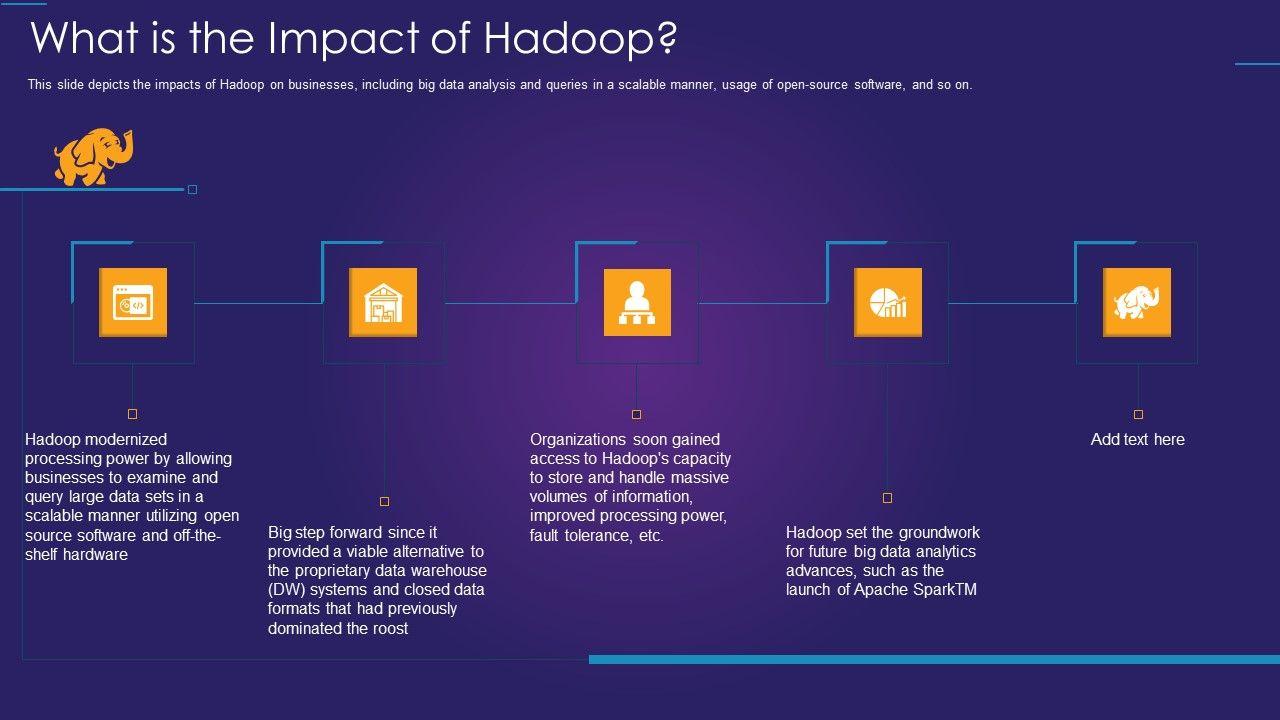 What is the Impact of Hadoop?

This slide depicts the impacts of Hadoop on businesses, including big data analysis and queries in a scalable manner, usage of open-source software, and so on.

Hadoop modernized processing power by allowing businesses to examine and query large data sets in a scalable manner utilizing open source software and off-the-shelf hardware

Big step forward since it provided a viable alternative to the proprietary data warehouse (DW) systems and closed data formats that had previously dominated the roost

Organizations soon gained access to Hadoop's capacity to store and handle massive volumes of information, improved processing power, fault tolerance, etc.

Hadoop set the groundwork for future big data analytics advances, such as the launch of Apache SparkTM

Add text here